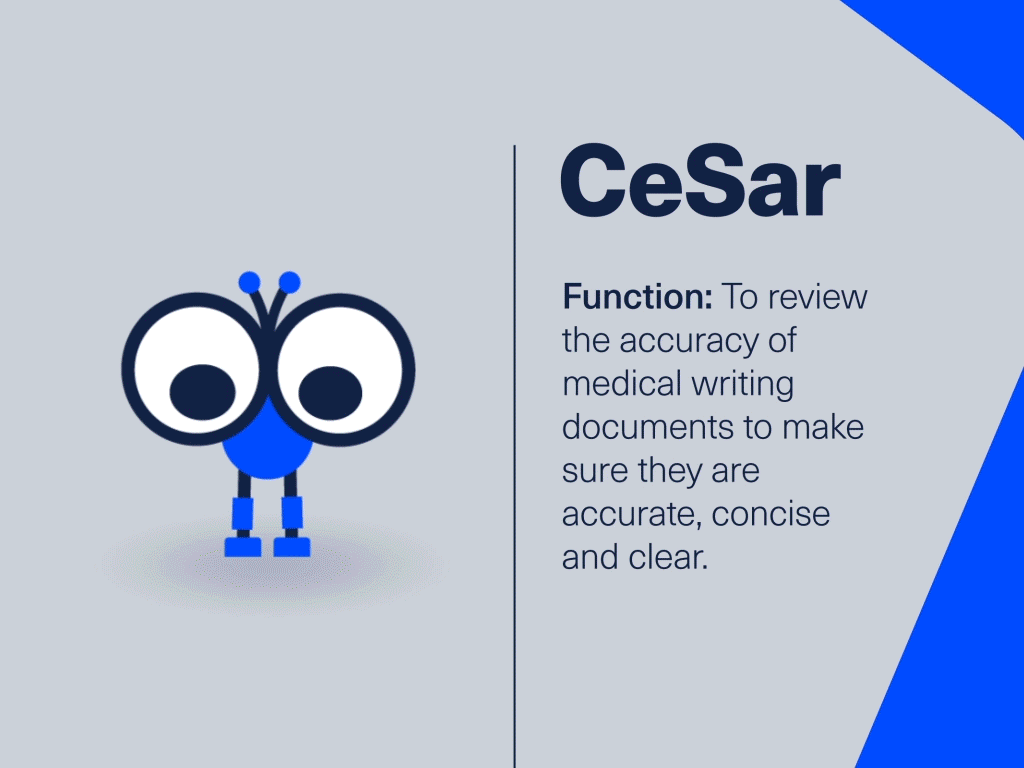 CeSar

Function: To review the accuracy of medical writing documents to make sure they are accurate, concise and clear.